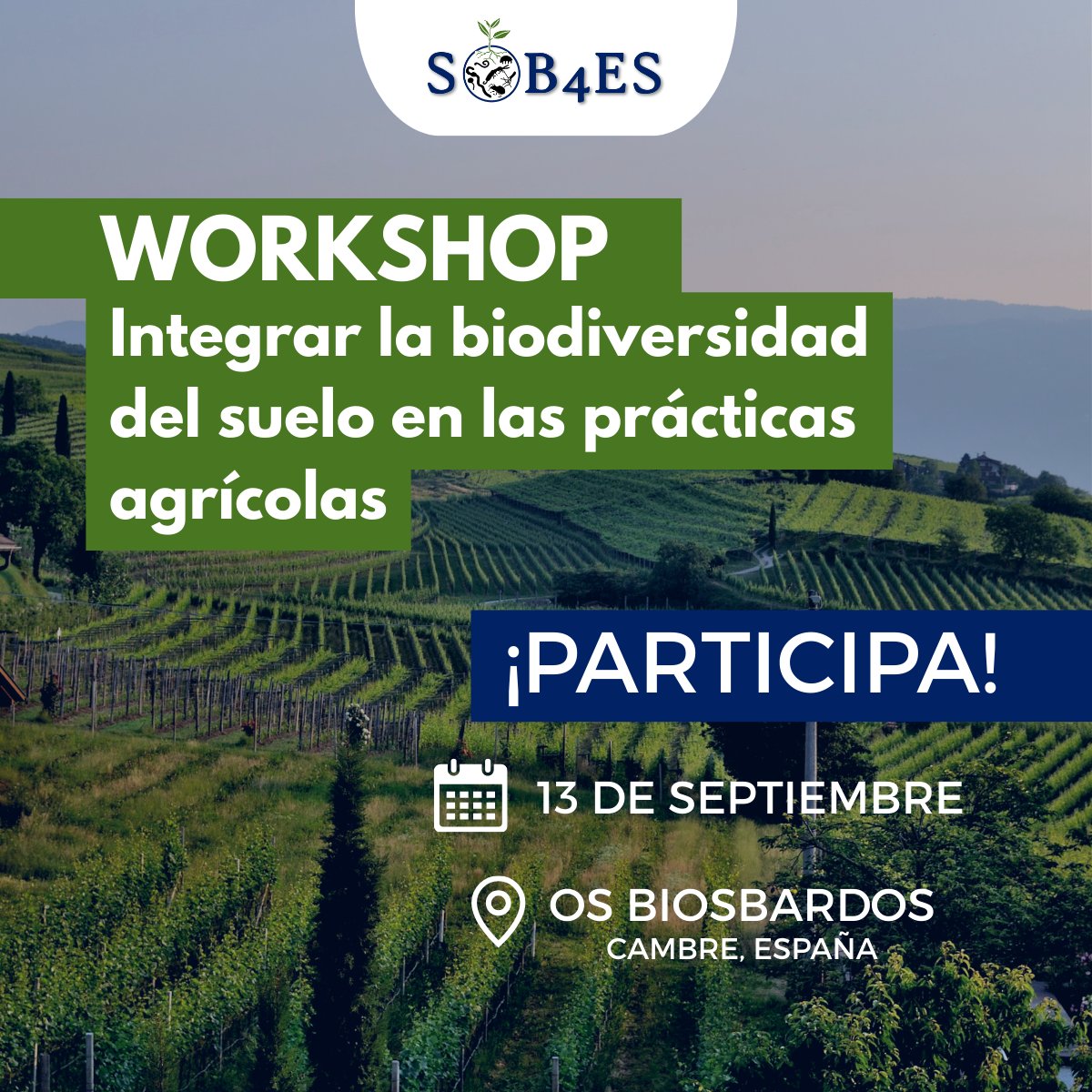 SOB4ES

WORKSHOP
Integrar la biodiversidad del suelo en las prácticas agrícolas

¡PARTICIPA!

13 DE SEPTIEMBRE

OS BIOSBARDOS
CAMBRE, ESPAÑA